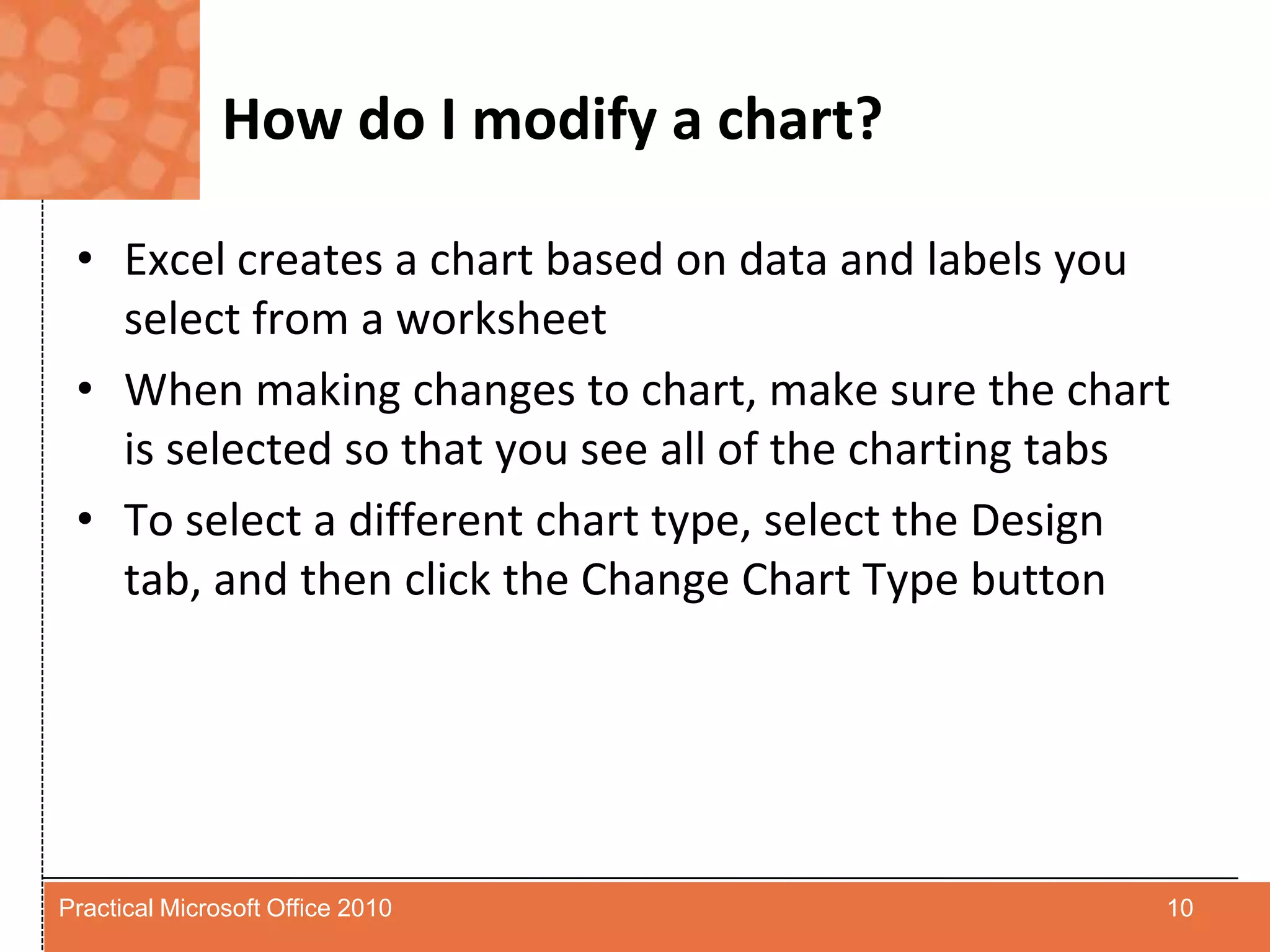 How do I modify a chart?

• Excel creates a chart based on data and labels you select from a worksheet
• When making changes to chart, make sure the chart is selected so that you see all of the charting tabs
• To select a different chart type, select the Design tab, and then click the Change Chart Type button

Practical Microsoft Office 2010

10